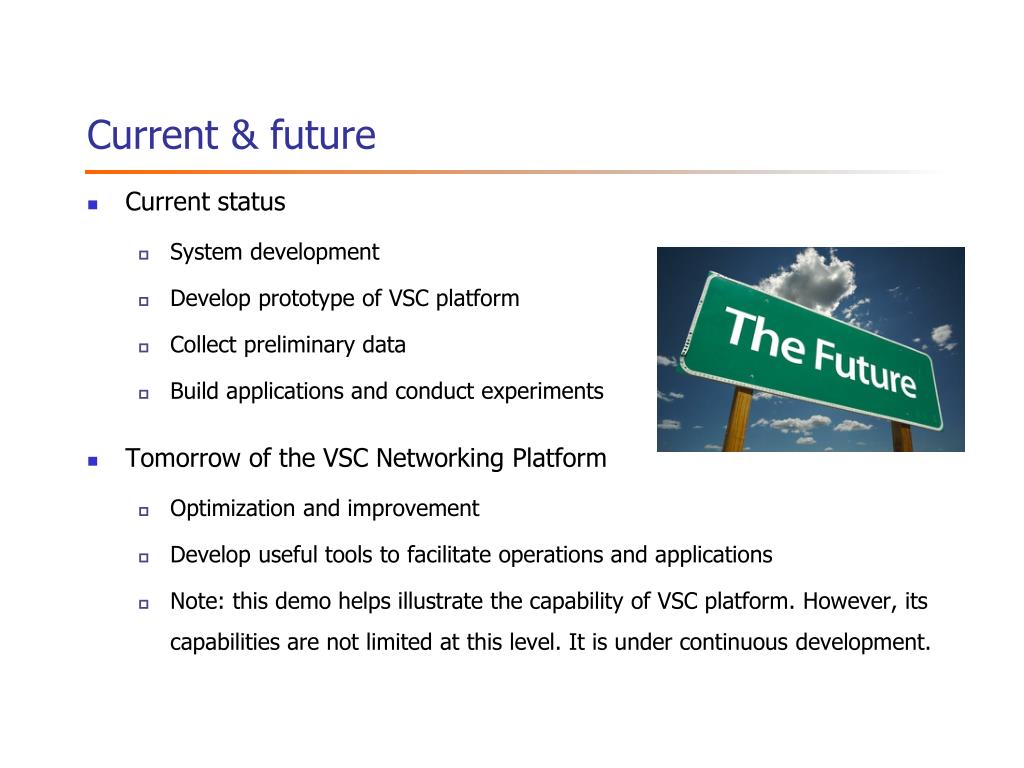 Current & future

Current status

System development

Develop prototype of VSC platform

Collect preliminary data

Build applications and conduct experiments

The Future

Tomorrow of the VSC Networking Platform

Optimization and improvement

Develop useful tools to facilitate operations and applications

Note: this demo helps illustrate the capability of VSC platform. However, its capabilities are not limited at this level. It is under continuous development.